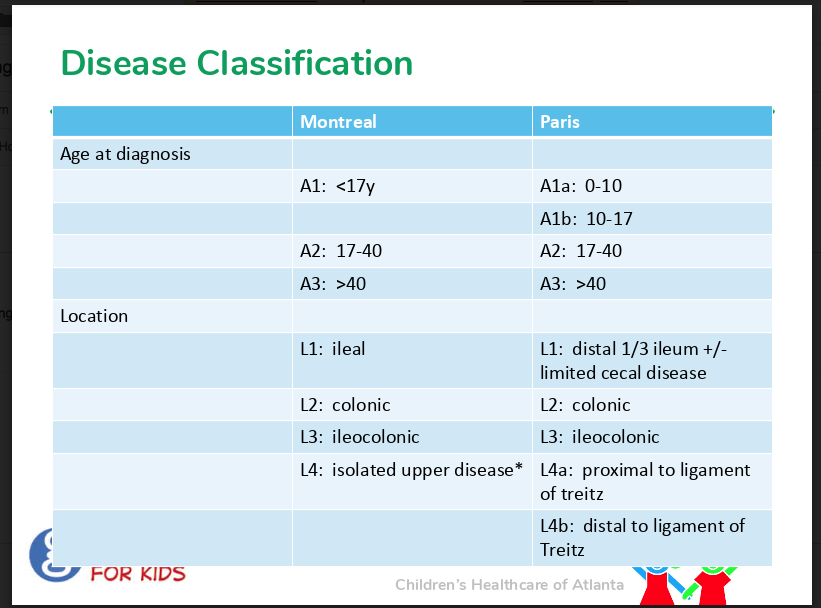 Disease Classification

| | Montreal | Paris |
|---|---|---|
| Age at diagnosis | | |
| | A1: <17y | A1a: 0-10 |
| | | A1b: 10-17 |
| | A2: 17-40 | A2: 17-40 |
| | A3: >40 | A3: >40 |
| Location | | |
| | L1: ileal | L1: distal 1/3 ileum +/- limited cecal disease |
| | L2: colonic | L2: colonic |
| | L3: ileocolonic | L3: ileocolonic |
| | L4: isolated upper disease* | L4a: proximal to ligament of treitz |
| | | L4b: distal to ligament of Treitz |

FOR KIDS

Children's Healthcare of Atlanta